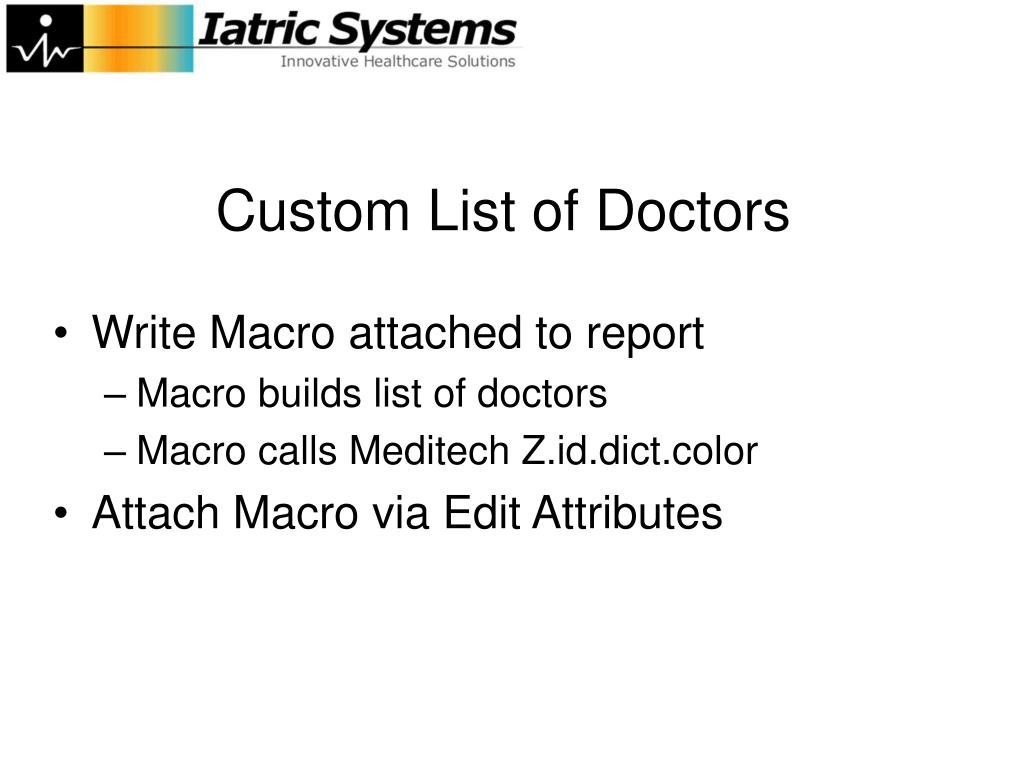 Iatric Systems
Innovative Healthcare Solutions

Custom List of Doctors

• Write Macro attached to report
– Macro builds list of doctors
– Macro calls Meditech Z.id.dict.color
• Attach Macro via Edit Attributes